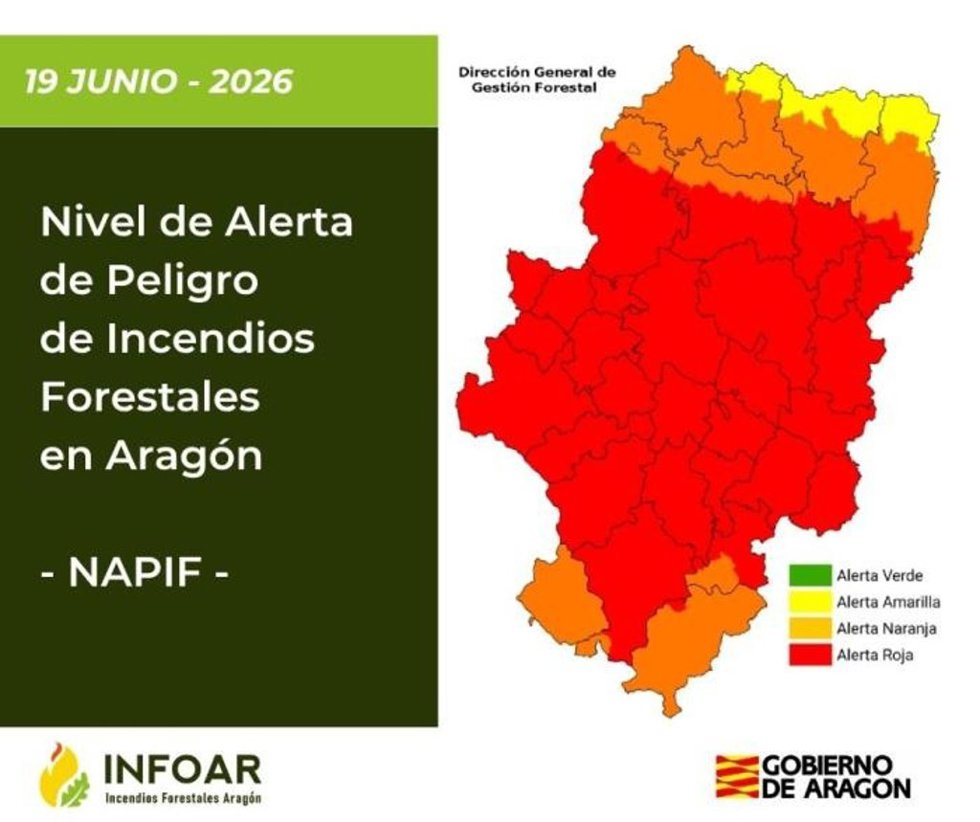 19 JUNIO - 2026

Nivel de Alerta de Peligro de Incendios Forestales en Aragón

- NAPIF -

Dirección General de Gestión Forestal

Alerta Verde
Alerta Amarilla
Alerta Naranja
Alerta Roja

INFOAR
Incendios Forestales Aragón

GOBIERNO DE ARAGON